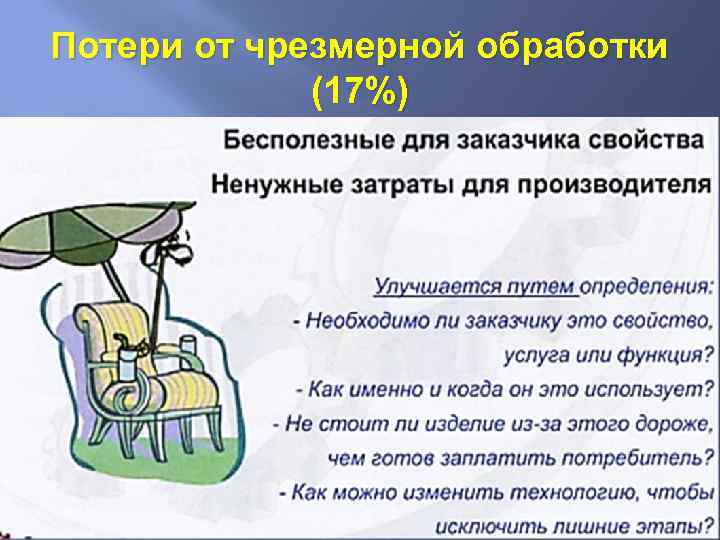 Потери от чрезмерной обработки (17%)

Бесполезные для заказчика свойства

Ненужные затраты для производителя

Улучшается путем определения:
- Необходимо ли заказчику это свойство, услуга или функция?
- Как именно и когда он это использует?
- Не стоит ли изделие из-за этого дороже, чем готов заплатить потребитель?
- Как можно изменить технологию, чтобы исключить лишние этапы?